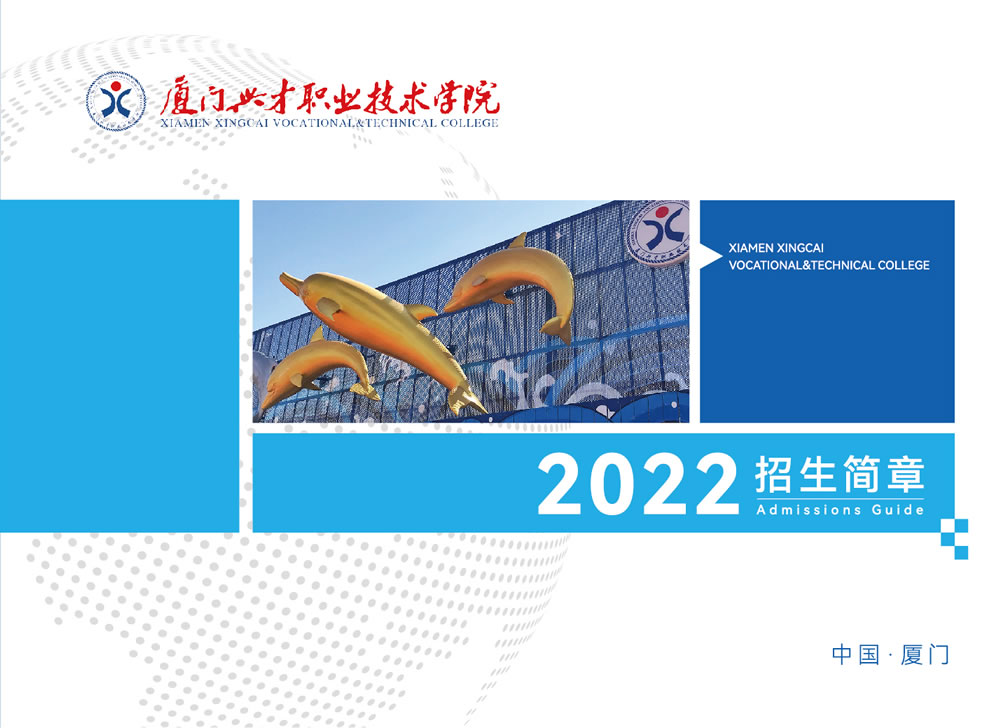 厦门兴才职业技术学院
XIAMEN XINGCAI VOCATIONAL&TECHNICAL COLLEGE

XIAMEN XINGCAI
VOCATIONAL&TECHNICAL COLLEGE

2022 招生简章
Admissions Guide

中国 · 厦门